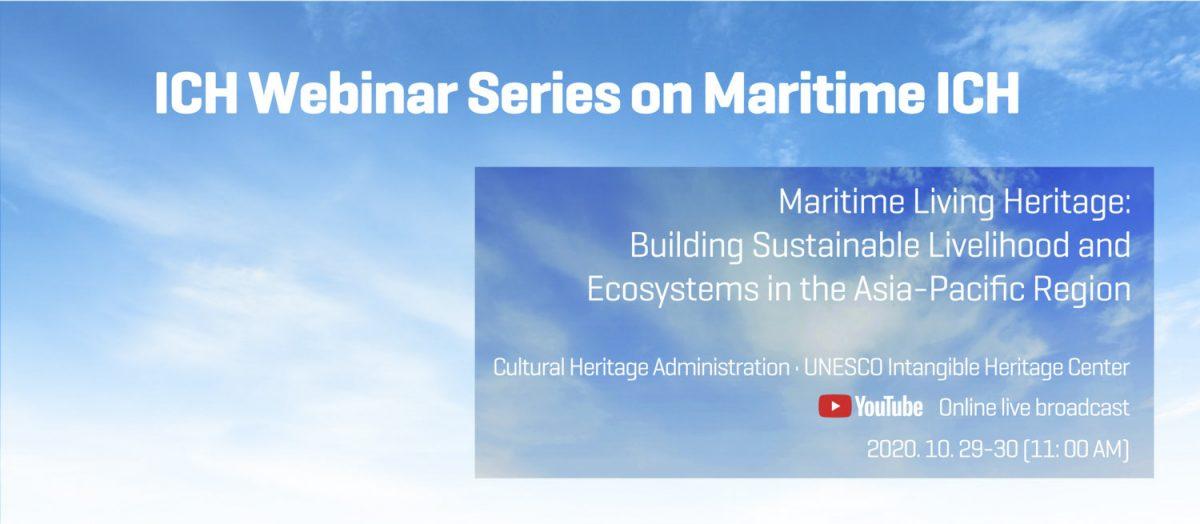 ICH Webinar Series on Maritime ICH

Maritime Living Heritage: Building Sustainable Livelihood and Ecosystems in the Asia-Pacific Region

Cultural Heritage Administration · UNESCO Intangible Heritage Center

YouTube Online live broadcast

2020. 10. 29-30 (11: 00 AM)